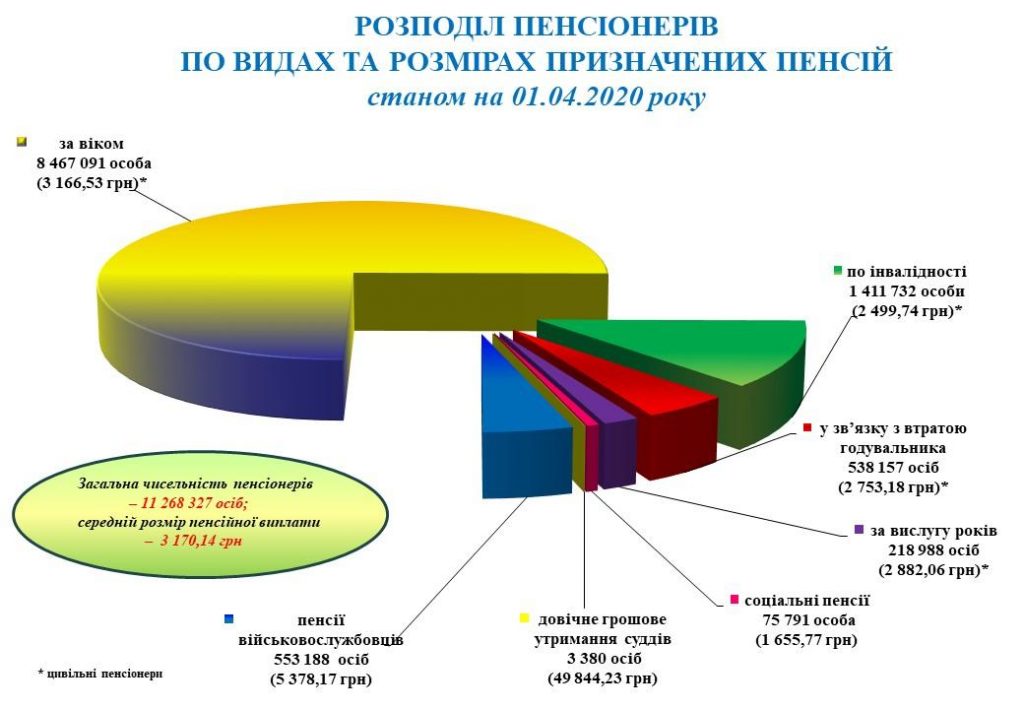 РОЗПОДІЛ ПЕНСІОНЕРІВ
ПО ВИДАХ ТА РОЗМІРАХ ПРИЗНАЧЕНИХ ПЕНСІЙ
станом на 01.04.2020 року

за віком
8 467 091 особа
(3 166,53 грн)*

по інвалідності
1 411 732 особи
(2 499,74 грн)*

у зв'язку з втратою годувальника
538 157 осіб
(2 753,18 грн)*

за вислугу років
218 988 осіб
(2 882,06 грн)*

соціальні пенсії
75 791 особа
(1 655,77 грн)

довічне грошове утримання суддів
3 380 осіб
(49 844,23 грн)

пенсії військовослужбовців
553 188 осіб
(5 378,17 грн)

Загальна чисельність пенсіонерів
– 11 268 327 осіб;
середній розмір пенсійної виплати
– 3 170,14 грн

* цивільні пенсіонери